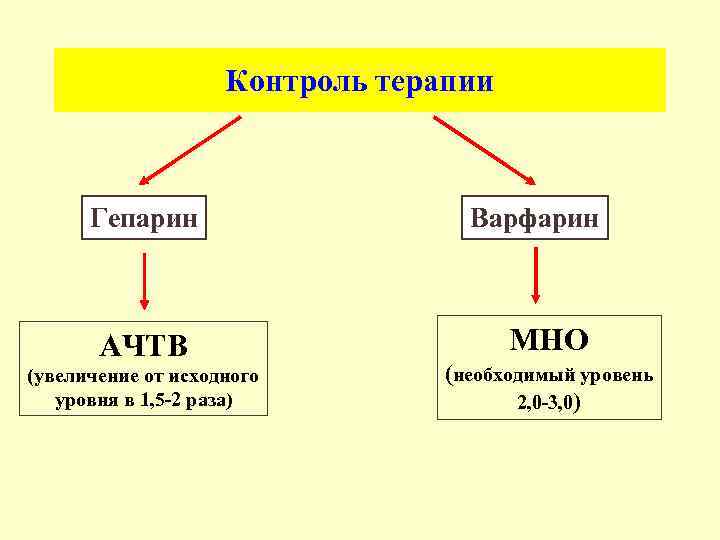 Контроль терапии

Гепарин

АЧТВ
(увеличение от исходного уровня в 1,5-2 раза)

Варфарин

МНО
(необходимый уровень 2,0-3,0)